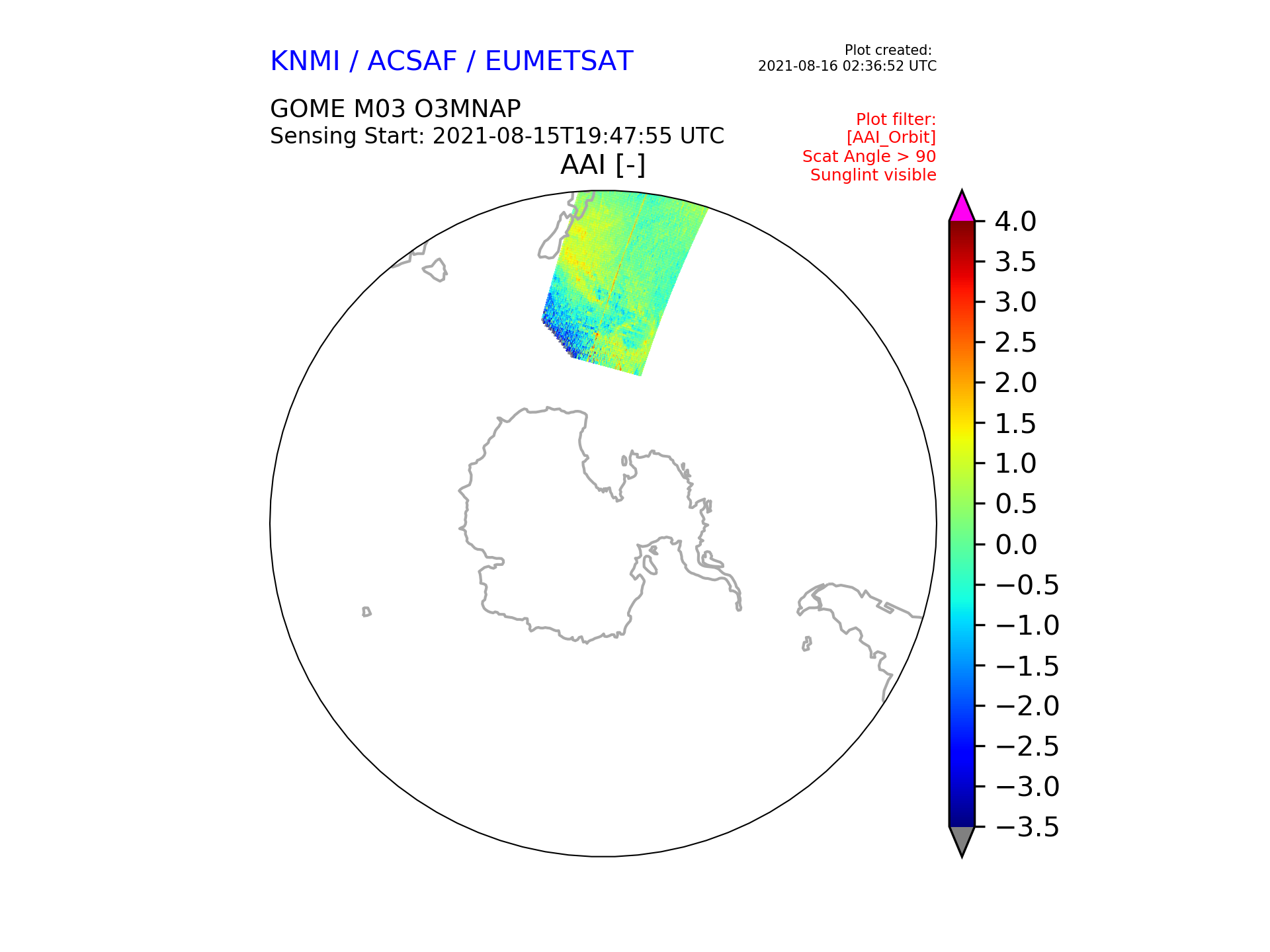 KNMI / ACSAF / EUMETSAT

Plot created:
2021-08-16 02:36:52 UTC

GOME M03 O3MNAP
Sensing Start: 2021-08-15T19:47:55 UTC

Plot filter:
[AAI_Orbit]
Scat Angle > 90
Sunglint visible

AAI [-]

4.0
3.5
3.0
2.5
2.0
1.5
1.0
0.5
0.0
−0.5
−1.0
−1.5
−2.0
−2.5
−3.0
−3.5